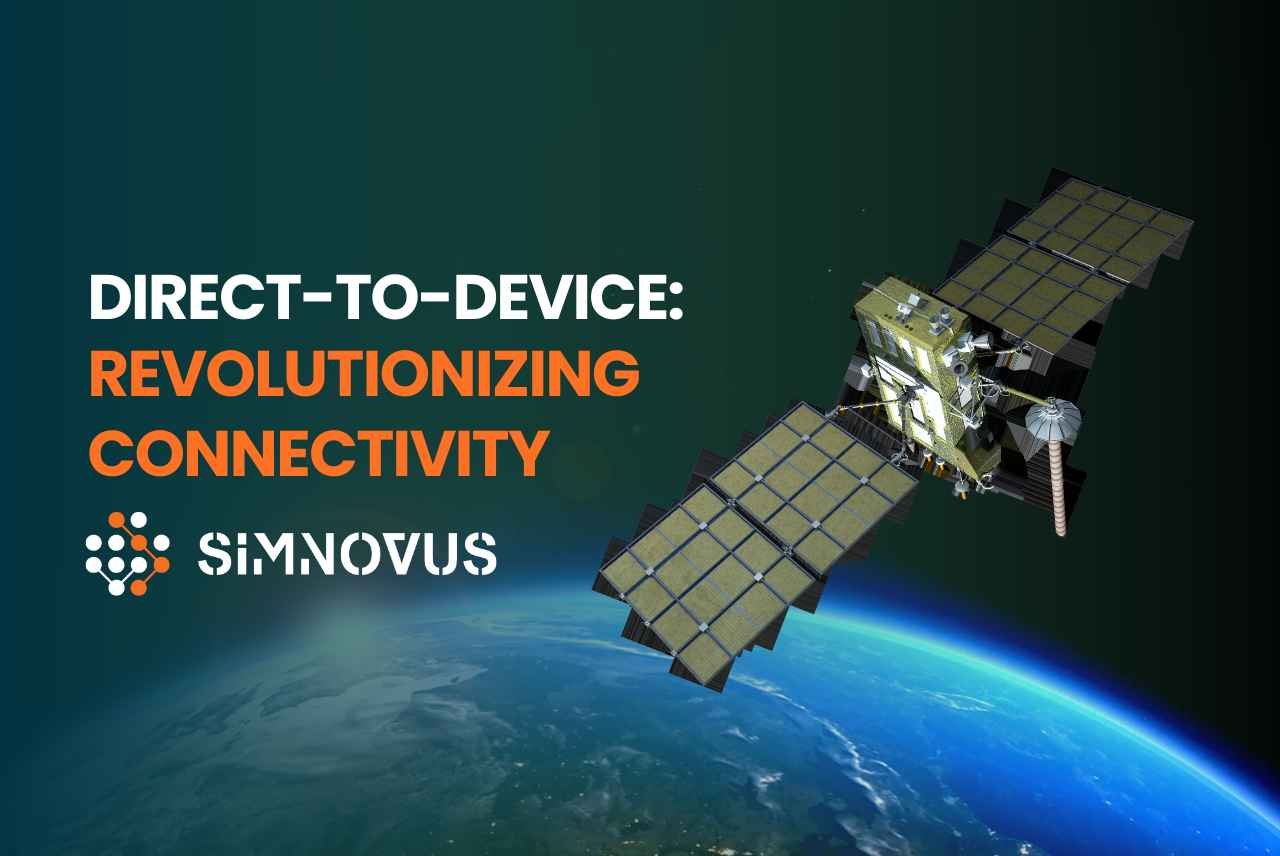 DIRECT-TO-DEVICE:
REVOLUTIONIZING
CONNECTIVITY

SIMNOVUS